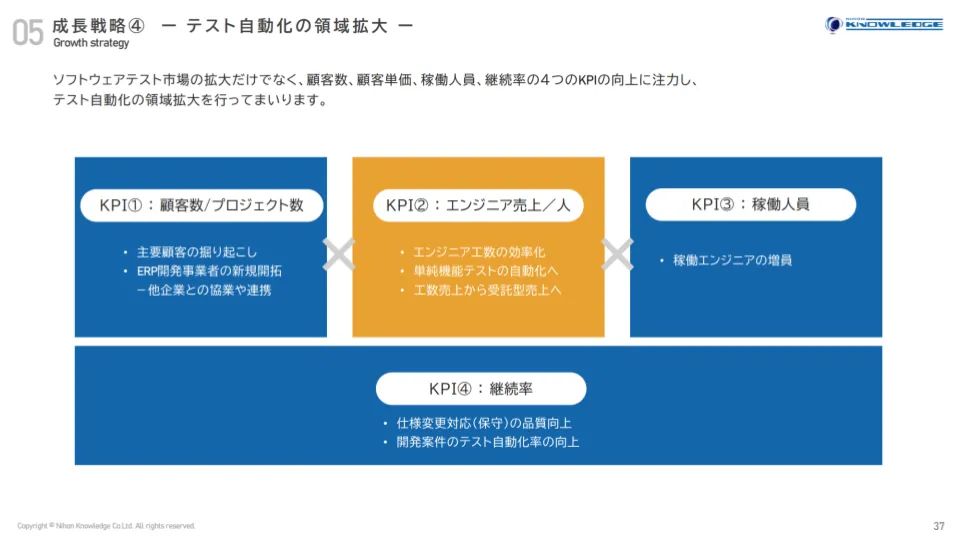 05 成長戦略④ ー テスト自動化の領域拡大 ー
Growth strategy

NIHON KNOWLEDGE

ソフトウェアテスト市場の拡大だけでなく、顧客数、顧客単価、稼働人員、継続率の4つのKPIの向上に注力し、テスト自動化の領域拡大を行ってまいります。

KPI①：顧客数/プロジェクト数
• 主要顧客の掘り起こし
• ERP開発事業者の新規開拓
－他企業との協業や連携

KPI②：エンジニア売上／人
• エンジニア工数の効率化
• 単純機能テストの自動化へ
• 工数売上から受託型売上へ

KPI③：稼働人員
• 稼働エンジニアの増員

KPI④：継続率
• 仕様変更対応(保守)の品質向上
• 開発案件のテスト自動化率の向上

Copyright © Nihon Knowledge Co.Ltd. All rights reserved.

37